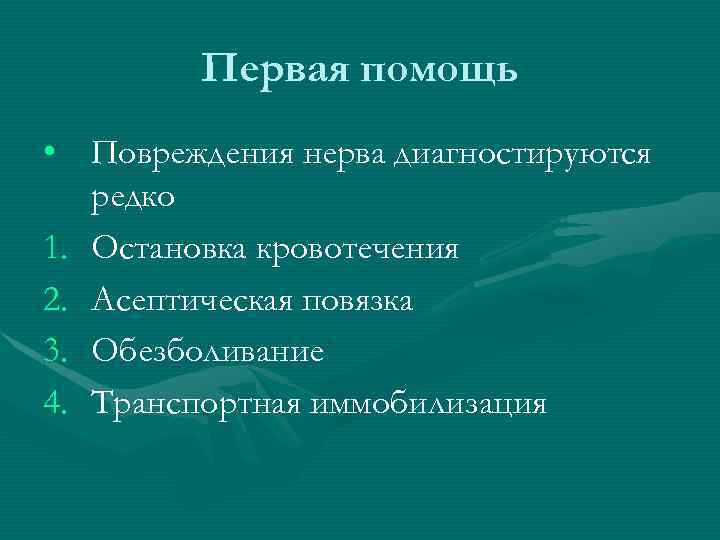 Первая помощь

• Повреждения нерва диагностируются редко

1. Остановка кровотечения
2. Асептическая повязка
3. Обезболивание
4. Транспортная иммобилизация